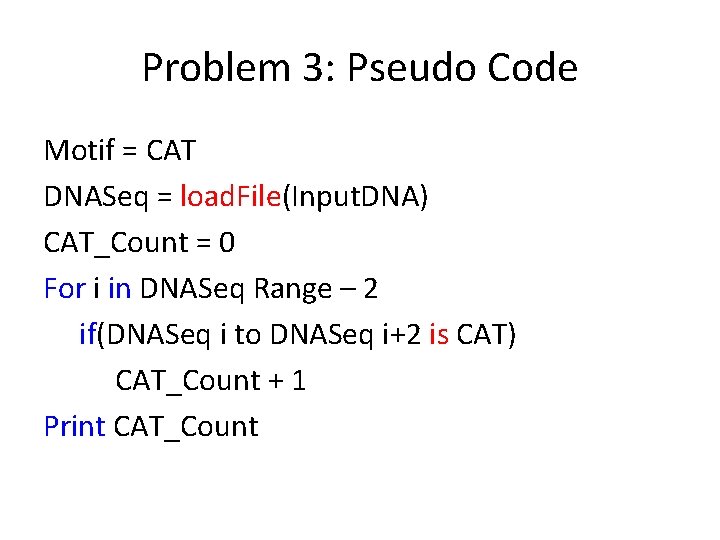 Problem 3: Pseudo Code

Motif = CAT
DNASeq = loadFile(InputDNA)
CAT_Count = 0
For i in DNASeq Range – 2
if(DNASeq i to DNASeq i+2 is CAT)
CAT_Count + 1
Print CAT_Count